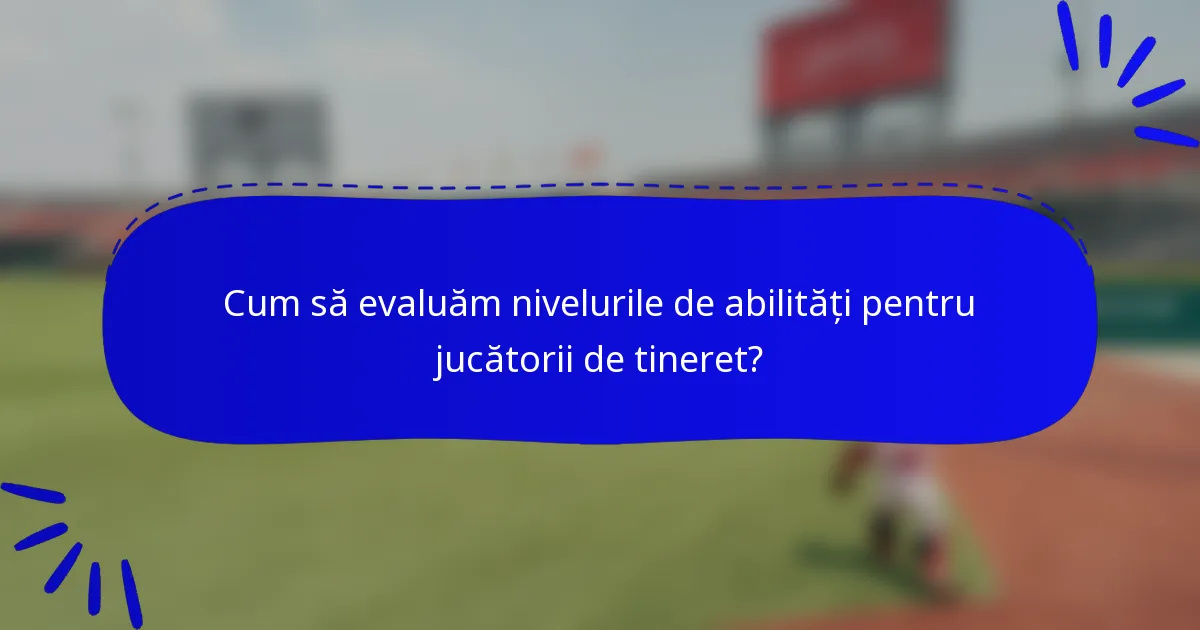 Cum să evaluăm nivelurile de abilități pentru jucătorii de tineret?